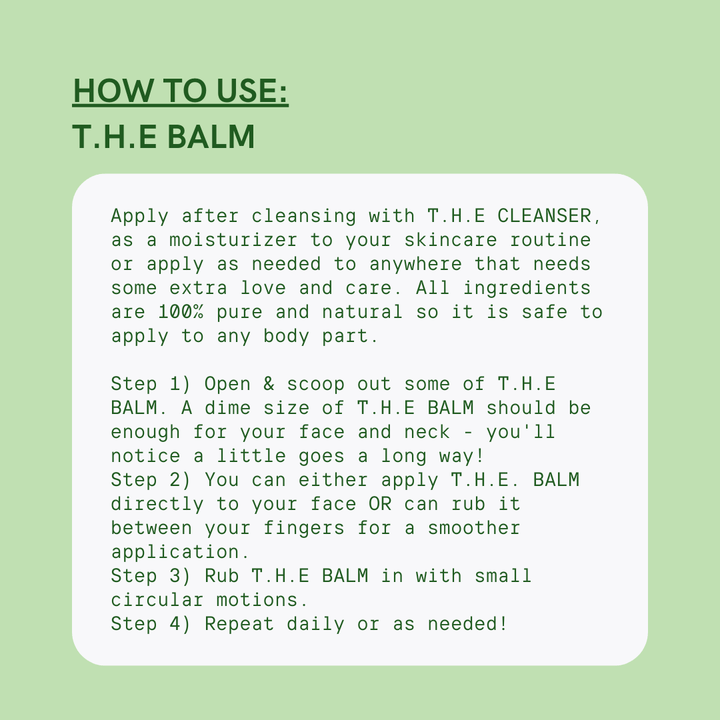 HOW TO USE:
T.H.E BALM

Apply after cleansing with T.H.E CLEANSER, as a moisturizer to your skincare routine or apply as needed to anywhere that needs some extra love and care. All ingredients are 100% pure and natural so it is safe to apply to any body part.

Step 1) Open & scoop out some of T.H.E BALM. A dime size of T.H.E BALM should be enough for your face and neck - you'll notice a little goes a long way!
Step 2) You can either apply T.H.E. BALM directly to your face OR can rub it between your fingers for a smoother application.
Step 3) Rub T.H.E BALM in with small circular motions.
Step 4) Repeat daily or as needed!